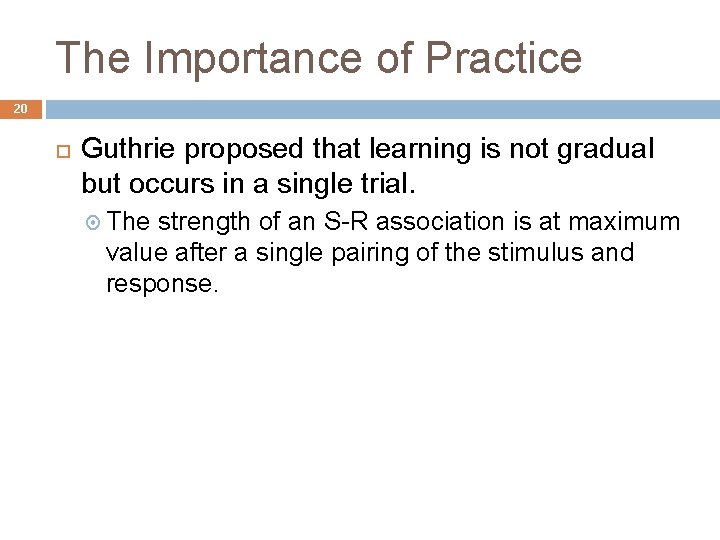 The Importance of Practice

20

Guthrie proposed that learning is not gradual but occurs in a single trial.

The strength of an S-R association is at maximum value after a single pairing of the stimulus and response.